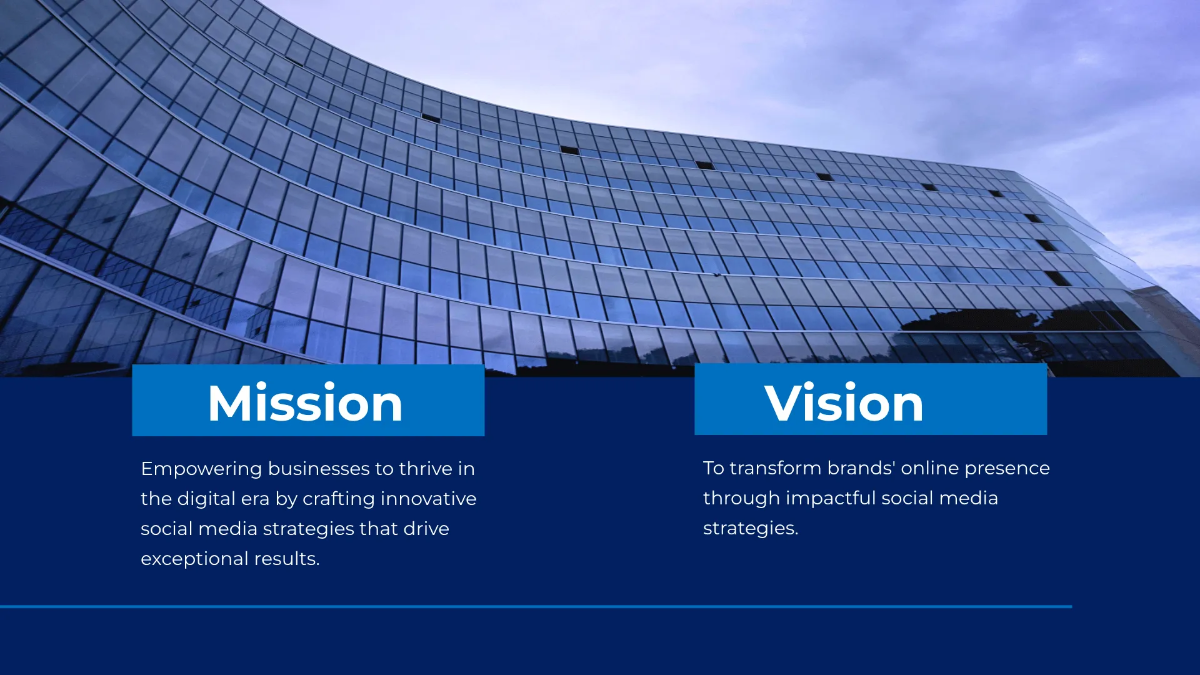 Mission

Empowering businesses to thrive in the digital era by crafting innovative social media strategies that drive exceptional results.

Vision

To transform brands' online presence through impactful social media strategies.